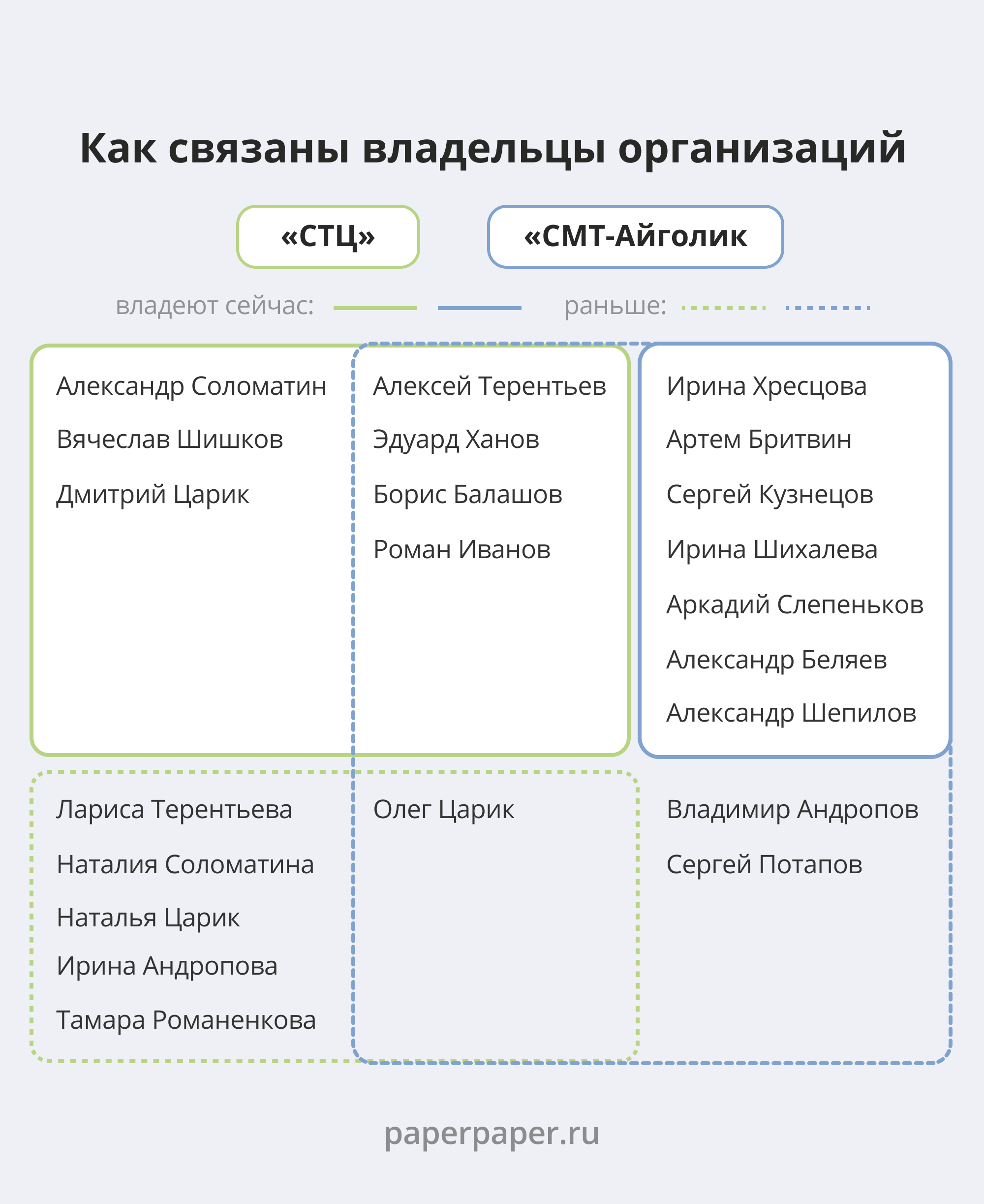 Как связаны владельцы организаций

«СТЦ»

«СМТ-Айголик

владеют сейчас:

раньше:

Александр Соломатин

Вячеслав Шишков

Дмитрий Царик

Алексей Терентьев

Эдуард Ханов

Борис Балашов

Роман Иванов

Ирина Хресцова

Артем Бритвин

Сергей Кузнецов

Ирина Шихалева

Аркадий Слепеньков

Александр Беляев

Александр Шепилов

Лариса Терентьева

Наталия Соломатина

Наталья Царик

Ирина Андропова

Тамара Романенкова

Олег Царик

Владимир Андропов

Сергей Потапов

paperpaper.ru